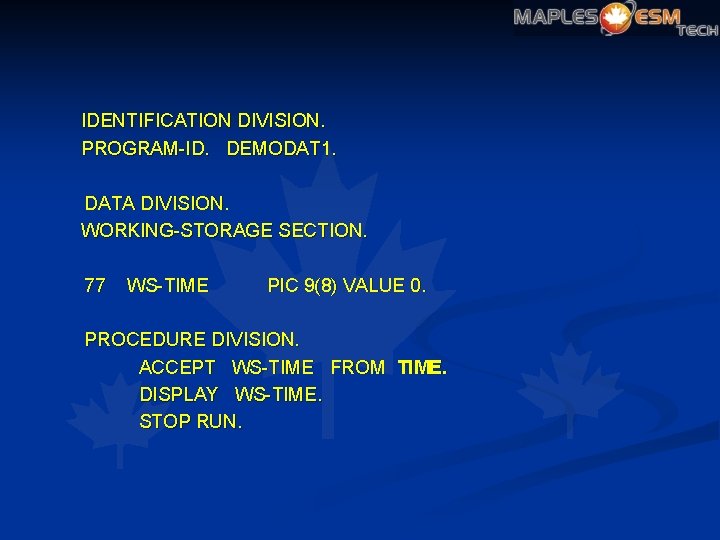 MAPLES ESM TECH

IDENTIFICATION DIVISION.
PROGRAM-ID. DEMODAT1.

DATA DIVISION.
WORKING-STORAGE SECTION.

77 WS-TIME PIC 9(8) VALUE 0.

PROCEDURE DIVISION.
ACCEPT WS-TIME FROM TIME.
DISPLAY WS-TIME.
STOP RUN.